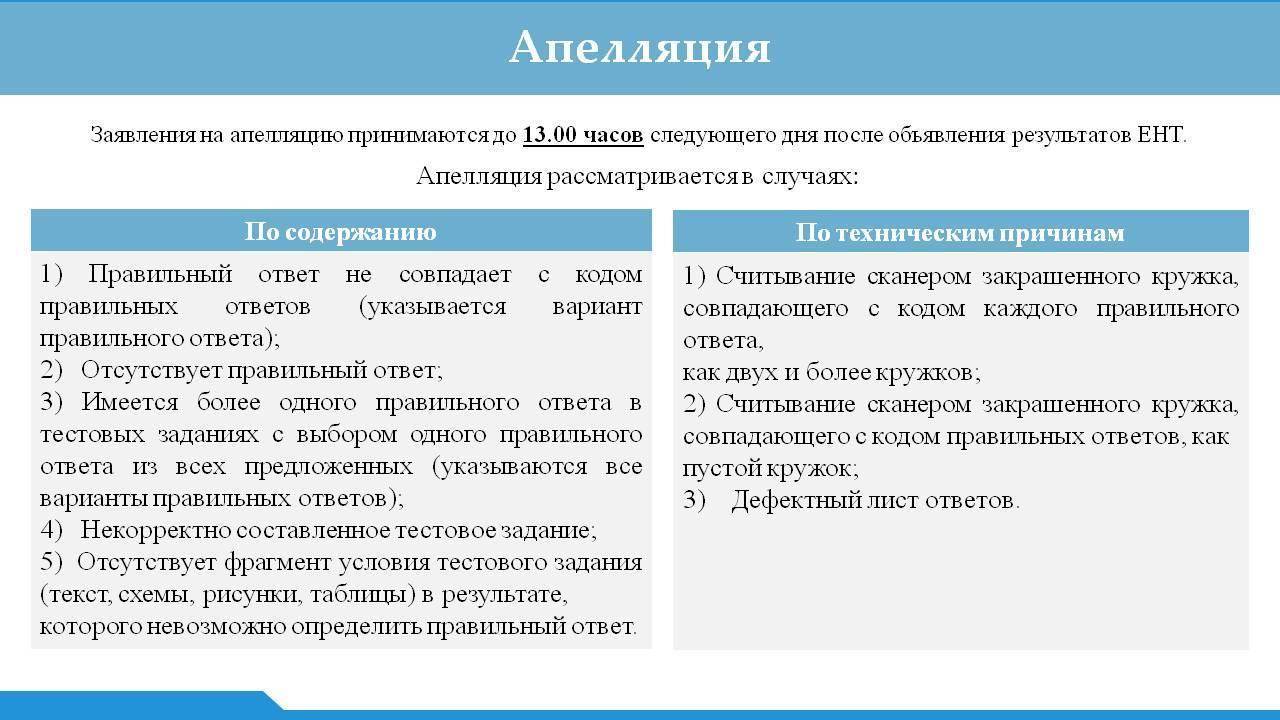 Апелляция

Заявления на апелляцию принимаются до 13.00 часов следующего дня после объявления результатов ЕНТ.

Апелляция рассматривается в случаях:

По содержанию

1) Правильный ответ не совпадает с кодом правильных ответов (указывается вариант правильного ответа);
2) Отсутствует правильный ответ;
3) Имеется более одного правильного ответа в тестовых заданиях с выбором одного правильного ответа из всех предложенных (указываются все варианты правильных ответов);
4) Некорректно составленное тестовое задание;
5) Отсутствует фрагмент условия тестового задания (текст, схемы, рисунки, таблицы) в результате, которого невозможно определить правильный ответ.

По техническим причинам

1) Считывание сканером закрашенного кружка, совпадающего с кодом каждого правильного ответа,
как двух и более кружков;
2) Считывание сканером закрашенного кружка, совпадающего с кодом правильных ответов, как пустой кружок;
3) Дефектный лист ответов.